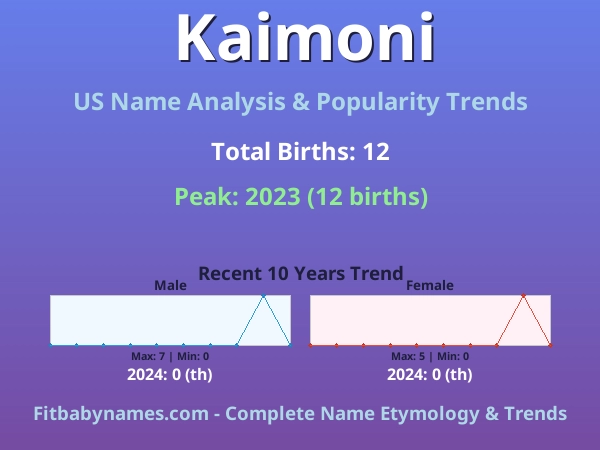 Kaimoni

US Name Analysis & Popularity Trends

Total Births: 12

Peak: 2023 (12 births)

Recent 10 Years Trend

Male

Max: 7 | Min: 0

2024: 0 (th)

Female

Max: 5 | Min: 0

2024: 0 (th)

Fitbabynames.com - Complete Name Etymology & Trends